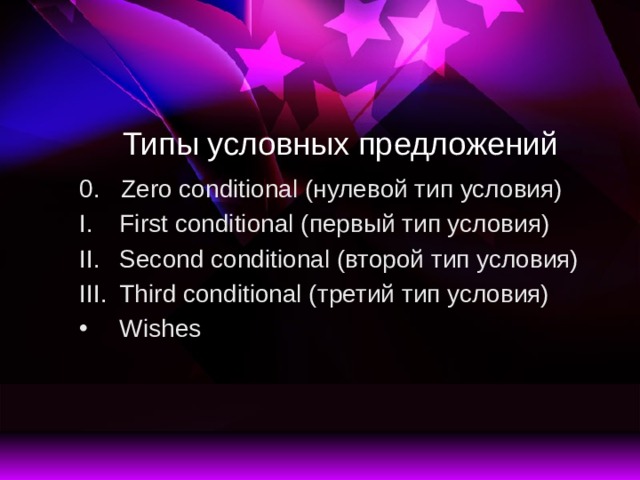 Типы условных предложений

0. Zero conditional (нулевой тип условия)
I. First conditional (первый тип условия)
II. Second conditional (второй тип условия)
III. Third conditional (третий тип условия)
• Wishes